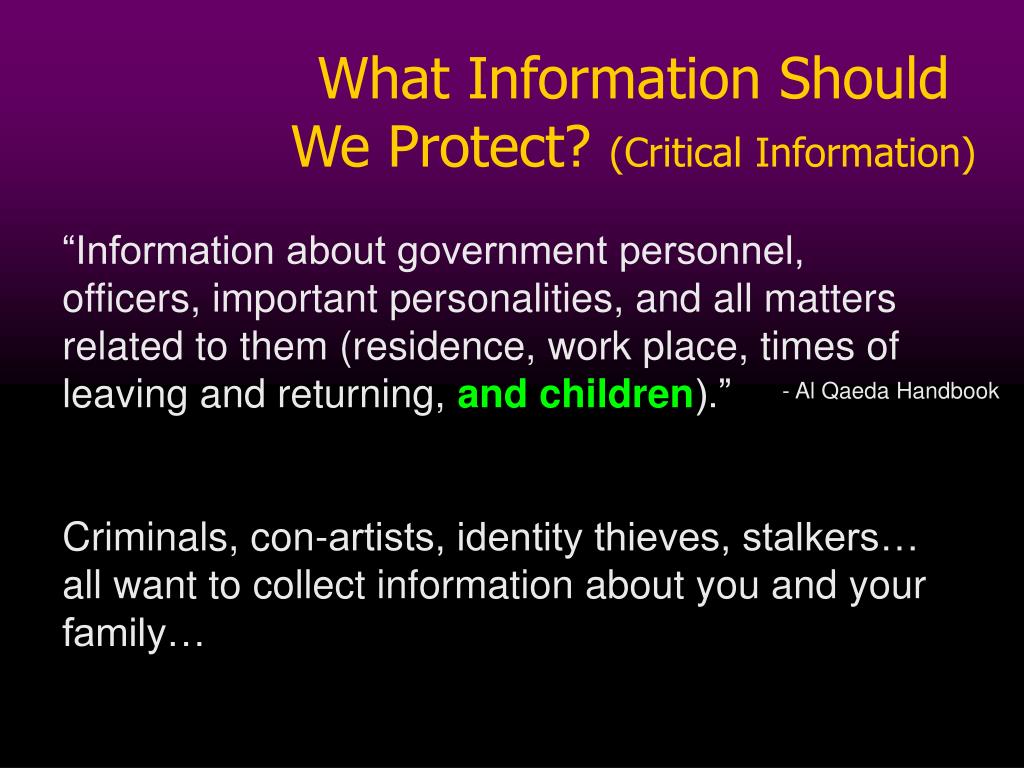 What Information Should We Protect? (Critical Information)

“Information about government personnel, officers, important personalities, and all matters related to them (residence, work place, times of leaving and returning, and children).”

- Al Qaeda Handbook

Criminals, con-artists, identity thieves, stalkers… all want to collect information about you and your family…